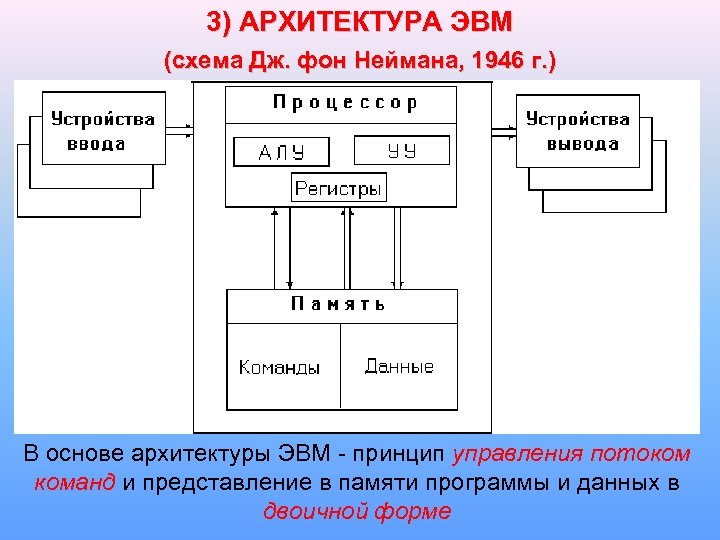 3) АРХИТЕКТУРА ЭВМ

(схема Дж. фон Неймана, 1946 г.)

Устройства ввода

Процессор

АЛУ

УУ

Регистры

Устройства вывода

Память

Команды

Данные

В основе архитектуры ЭВМ - принцип управления потоком команд и представление в памяти программы и данных в двоичной форме